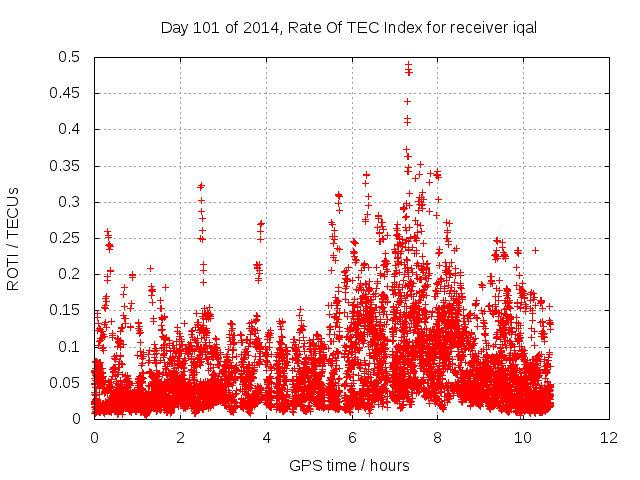 Day 101 of 2014, Rate Of TEC Index for receiver iqal

ROTI / TECUs

0.5
0.45
0.4
0.35
0.3
0.25
0.2
0.15
0.1
0.05
0

0
2
4
6
8
10
12

GPS time / hours